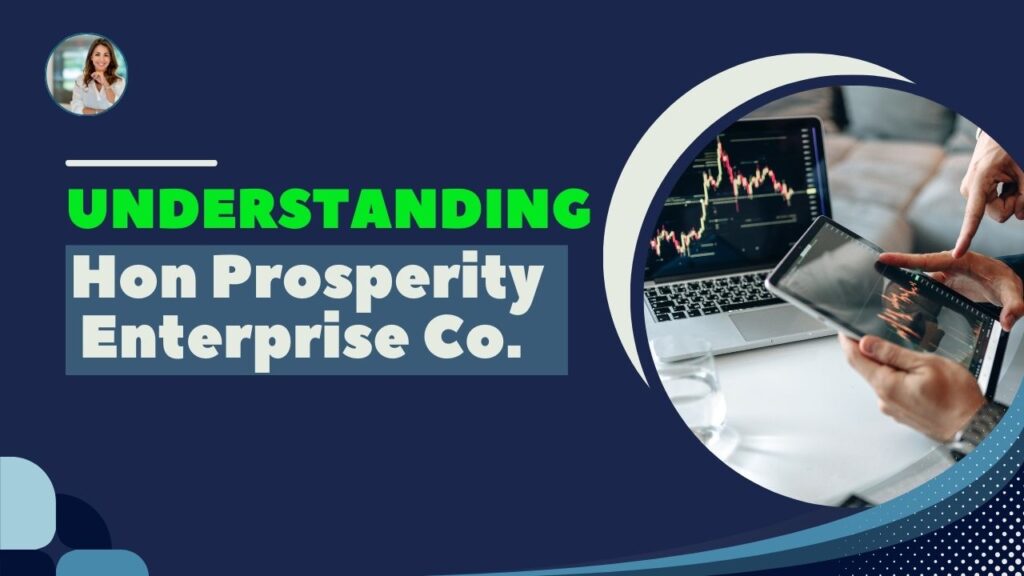 UNDERSTANDING
Hon Prosperity Enterprise Co.